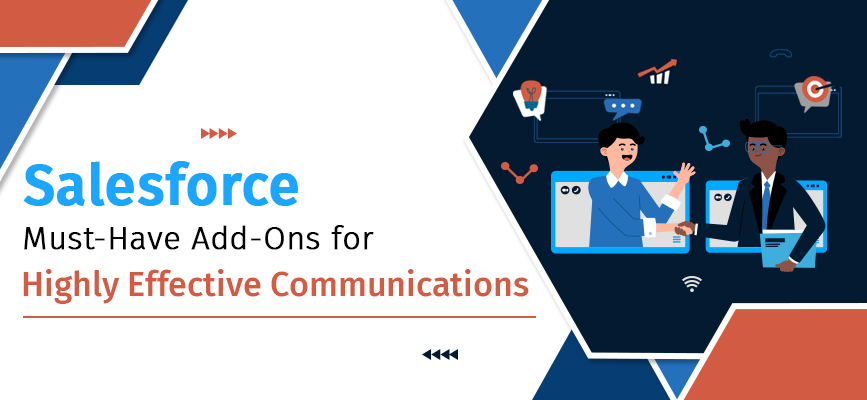 Salesforce
Must-Have Add-Ons for
Highly Effective Communications